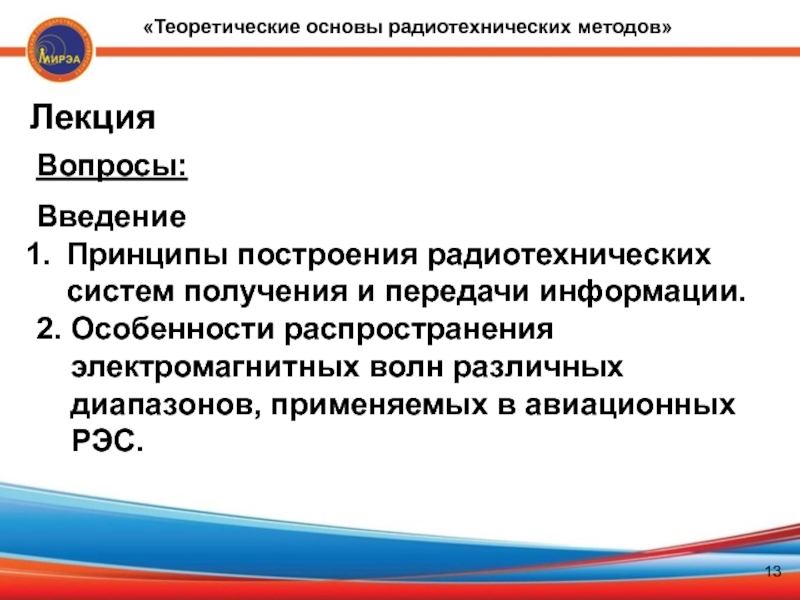 МИРЭА

«Теоретические основы радиотехнических методов»

Лекция

Вопросы:

Введение

1. Принципы построения радиотехнических систем получения и передачи информации.

2. Особенности распространения электромагнитных волн различных диапазонов, применяемых в авиационных РЭС.

13